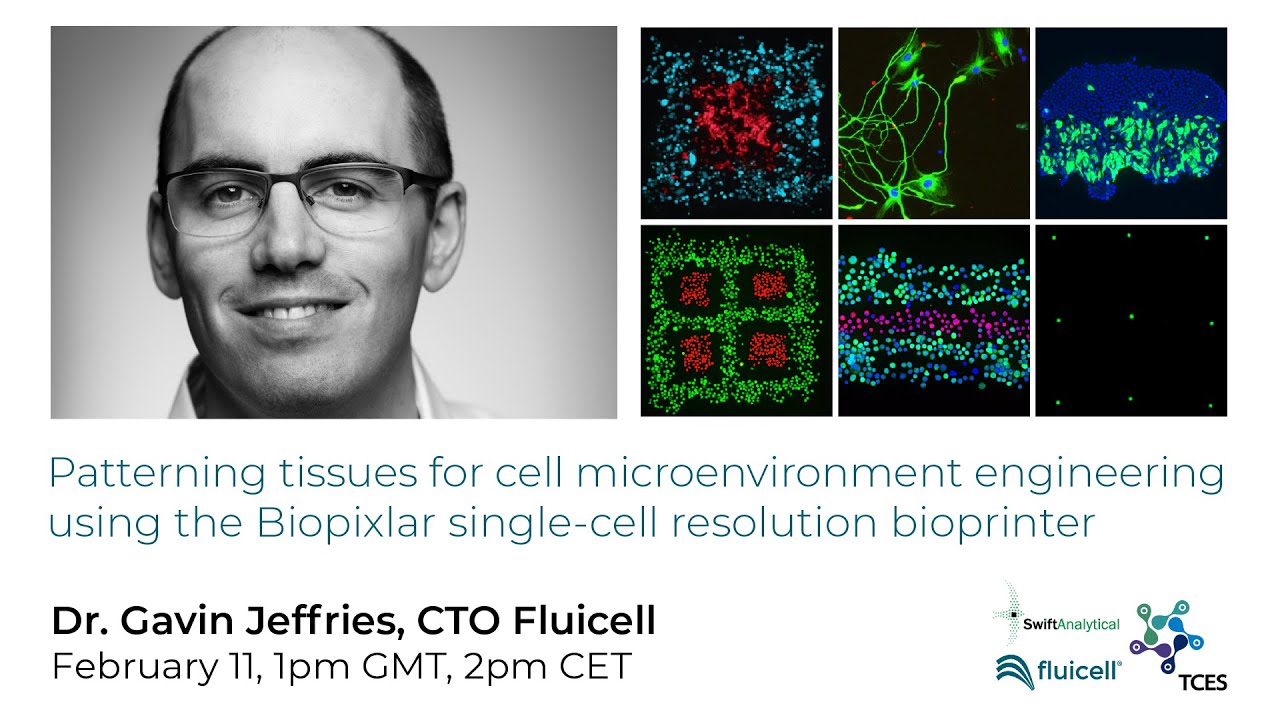 Patterning tissues for cell microenvironment engineering using the Biopixlar single-cell resolution bioprinter

Dr. Gavin Jeffries, CTO Fluicell
February 11, 1pm GMT, 2pm CET

SwiftAnalytical
fluicell®
TCES